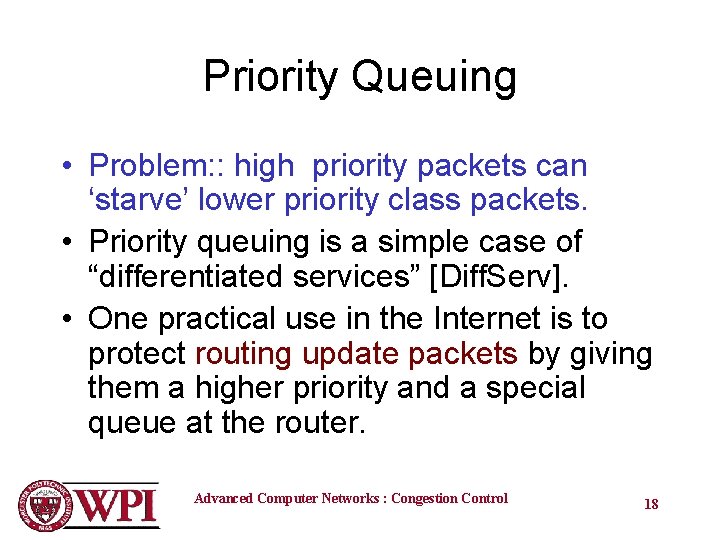 Priority Queuing

• Problem:: high priority packets can ‘starve’ lower priority class packets.
• Priority queuing is a simple case of “differentiated services” [DiffServ].
• One practical use in the Internet is to protect routing update packets by giving them a higher priority and a special queue at the router.

WPI

Advanced Computer Networks : Congestion Control

18